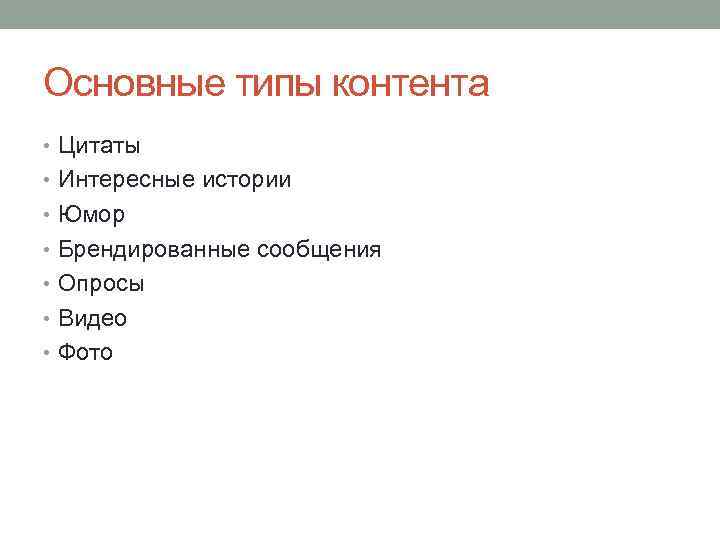 Основные типы контента

• Цитаты
• Интересные истории
• Юмор
• Брендированные сообщения
• Опросы
• Видео
• Фото